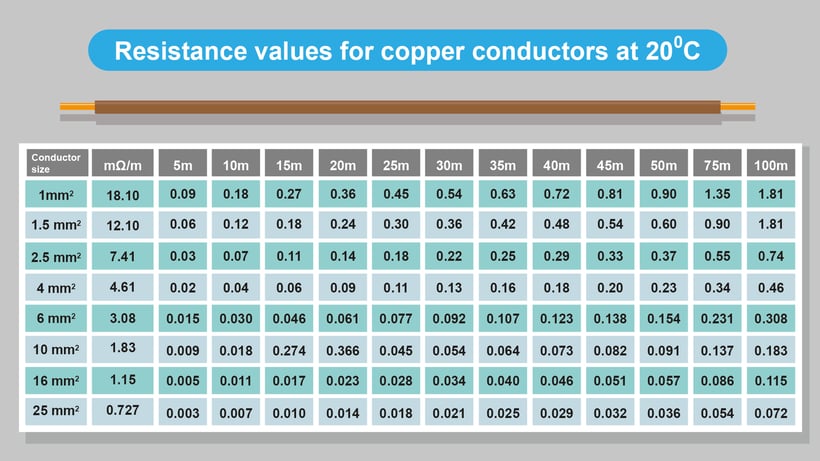 Resistance values for copper conductors at $20^0C$

| Conductor size | mΩ/m | 5m | 10m | 15m | 20m | 25m | 30m | 35m | 40m | 45m | 50m | 75m | 100m |
|---|---|---|---|---|---|---|---|---|---|---|---|---|---|
| $1mm^2$ | 18.10 | 0.09 | 0.18 | 0.27 | 0.36 | 0.45 | 0.54 | 0.63 | 0.72 | 0.81 | 0.90 | 1.35 | 1.81 |
| $1.5\ mm^2$ | 12.10 | 0.06 | 0.12 | 0.18 | 0.24 | 0.30 | 0.36 | 0.42 | 0.48 | 0.54 | 0.60 | 0.90 | 1.81 |
| $2.5\ mm^2$ | 7.41 | 0.03 | 0.07 | 0.11 | 0.14 | 0.18 | 0.22 | 0.25 | 0.29 | 0.33 | 0.37 | 0.55 | 0.74 |
| $4\ mm^2$ | 4.61 | 0.02 | 0.04 | 0.06 | 0.09 | 0.11 | 0.13 | 0.16 | 0.18 | 0.20 | 0.23 | 0.34 | 0.46 |
| $6\ mm^2$ | 3.08 | 0.015 | 0.030 | 0.046 | 0.061 | 0.077 | 0.092 | 0.107 | 0.123 | 0.138 | 0.154 | 0.231 | 0.308 |
| $10\ mm^2$ | 1.83 | 0.009 | 0.018 | 0.274 | 0.366 | 0.045 | 0.054 | 0.064 | 0.073 | 0.082 | 0.091 | 0.137 | 0.183 |
| $16\ mm^2$ | 1.15 | 0.005 | 0.011 | 0.017 | 0.023 | 0.028 | 0.034 | 0.040 | 0.046 | 0.051 | 0.057 | 0.086 | 0.115 |
| $25\ mm^2$ | 0.727 | 0.003 | 0.007 | 0.010 | 0.014 | 0.018 | 0.021 | 0.025 | 0.029 | 0.032 | 0.036 | 0.054 | 0.072 |